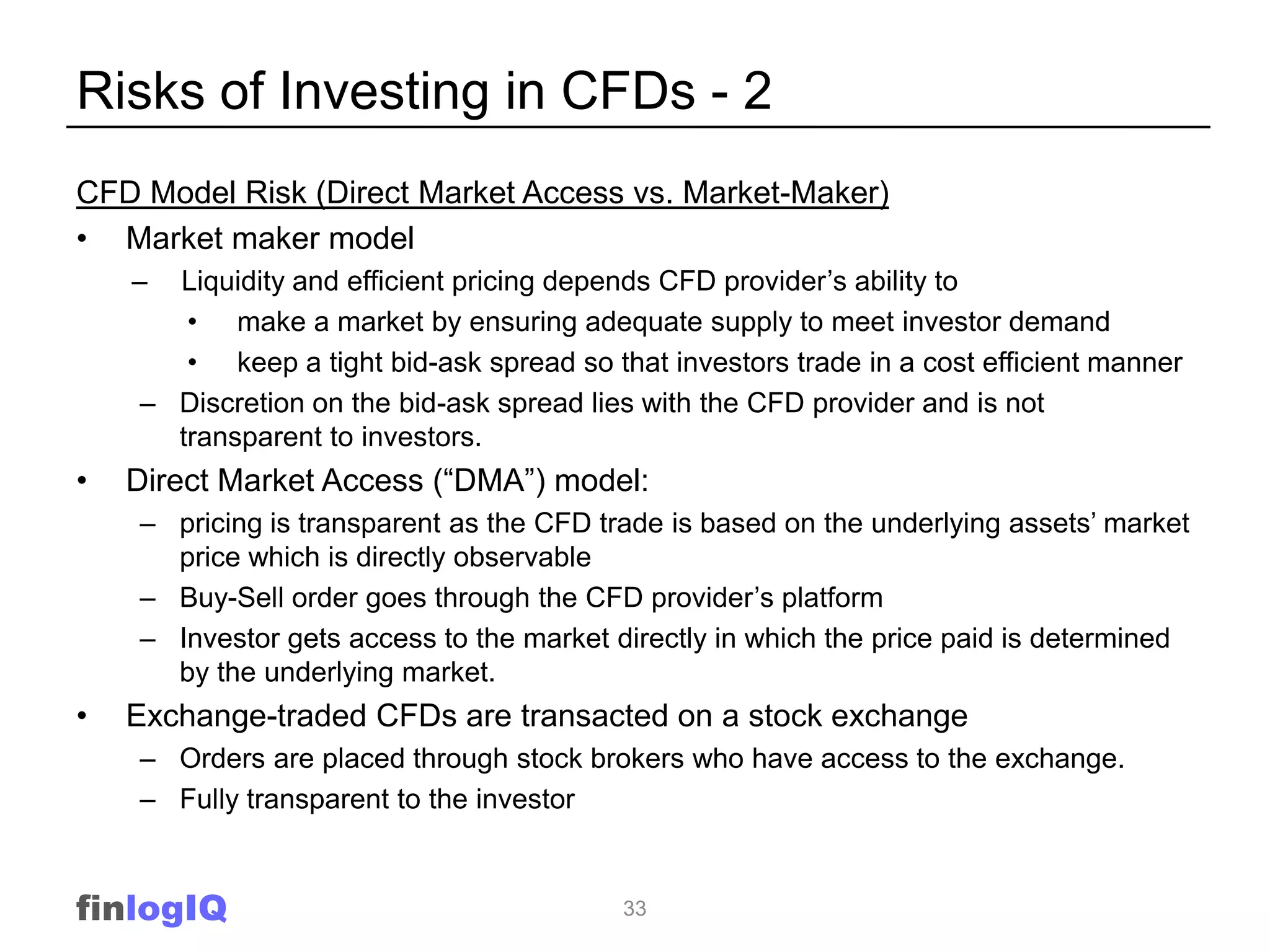 Risks of Investing in CFDs - 2

CFD Model Risk (Direct Market Access vs. Market-Maker)

• Market maker model
– Liquidity and efficient pricing depends CFD provider’s ability to
• make a market by ensuring adequate supply to meet investor demand
• keep a tight bid-ask spread so that investors trade in a cost efficient manner
– Discretion on the bid-ask spread lies with the CFD provider and is not transparent to investors.
• Direct Market Access (“DMA”) model:
– pricing is transparent as the CFD trade is based on the underlying assets’ market price which is directly observable
– Buy-Sell order goes through the CFD provider’s platform
– Investor gets access to the market directly in which the price paid is determined by the underlying market.
• Exchange-traded CFDs are transacted on a stock exchange
– Orders are placed through stock brokers who have access to the exchange.
– Fully transparent to the investor

finlogIQ

33